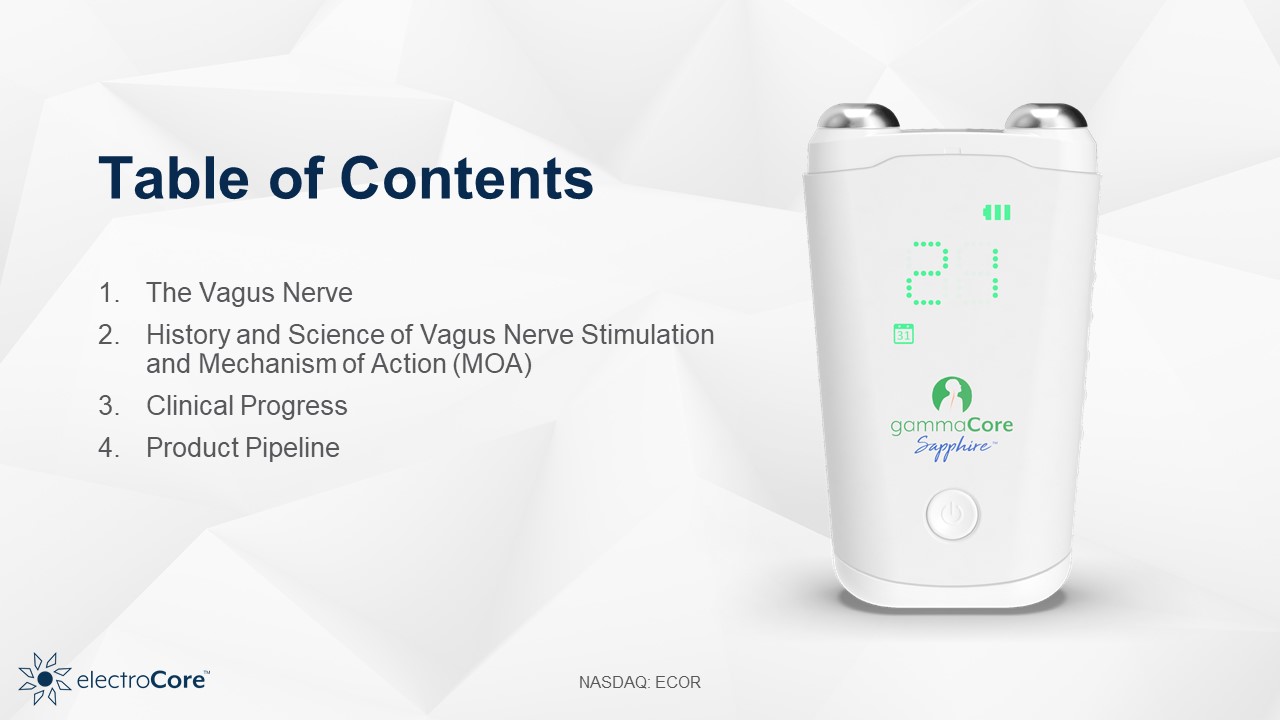 Table of Contents

1. The Vagus Nerve
2. History and Science of Vagus Nerve Stimulation and Mechanism of Action (MOA)
3. Clinical Progress
4. Product Pipeline

21

31

gammaCore
Sapphire™

electroCore™

NASDAQ: ECOR